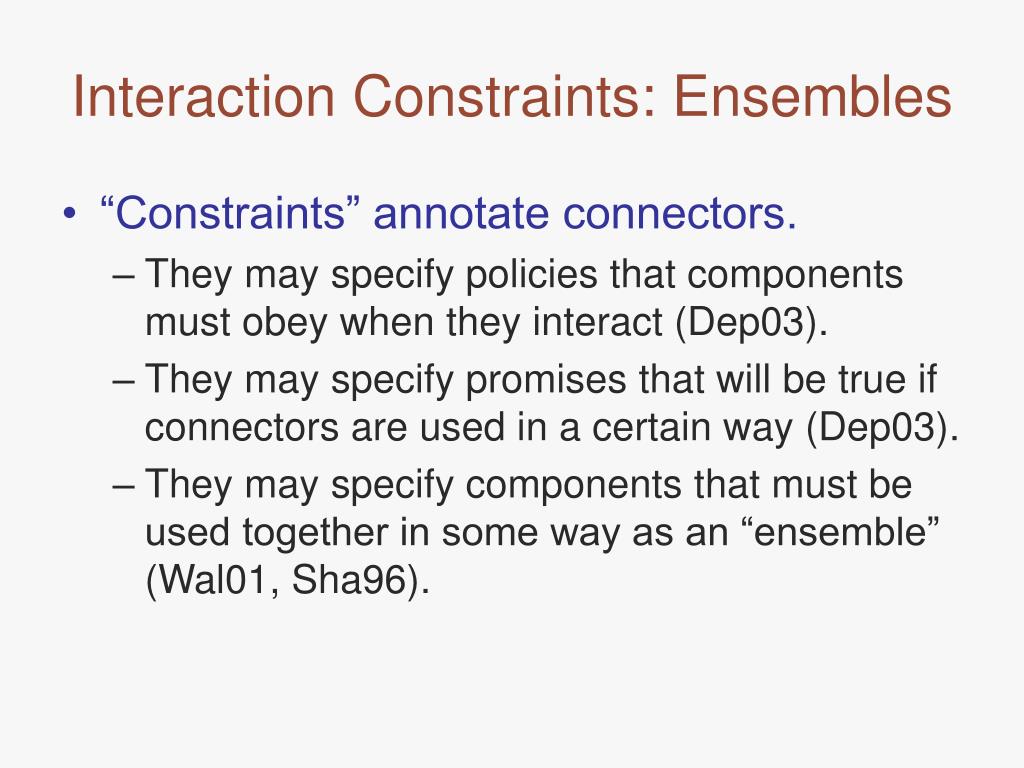 Interaction Constraints: Ensembles

• “Constraints” annotate connectors.

– They may specify policies that components must obey when they interact (Dep03).

– They may specify promises that will be true if connectors are used in a certain way (Dep03).

– They may specify components that must be used together in some way as an “ensemble” (Wal01, Sha96).